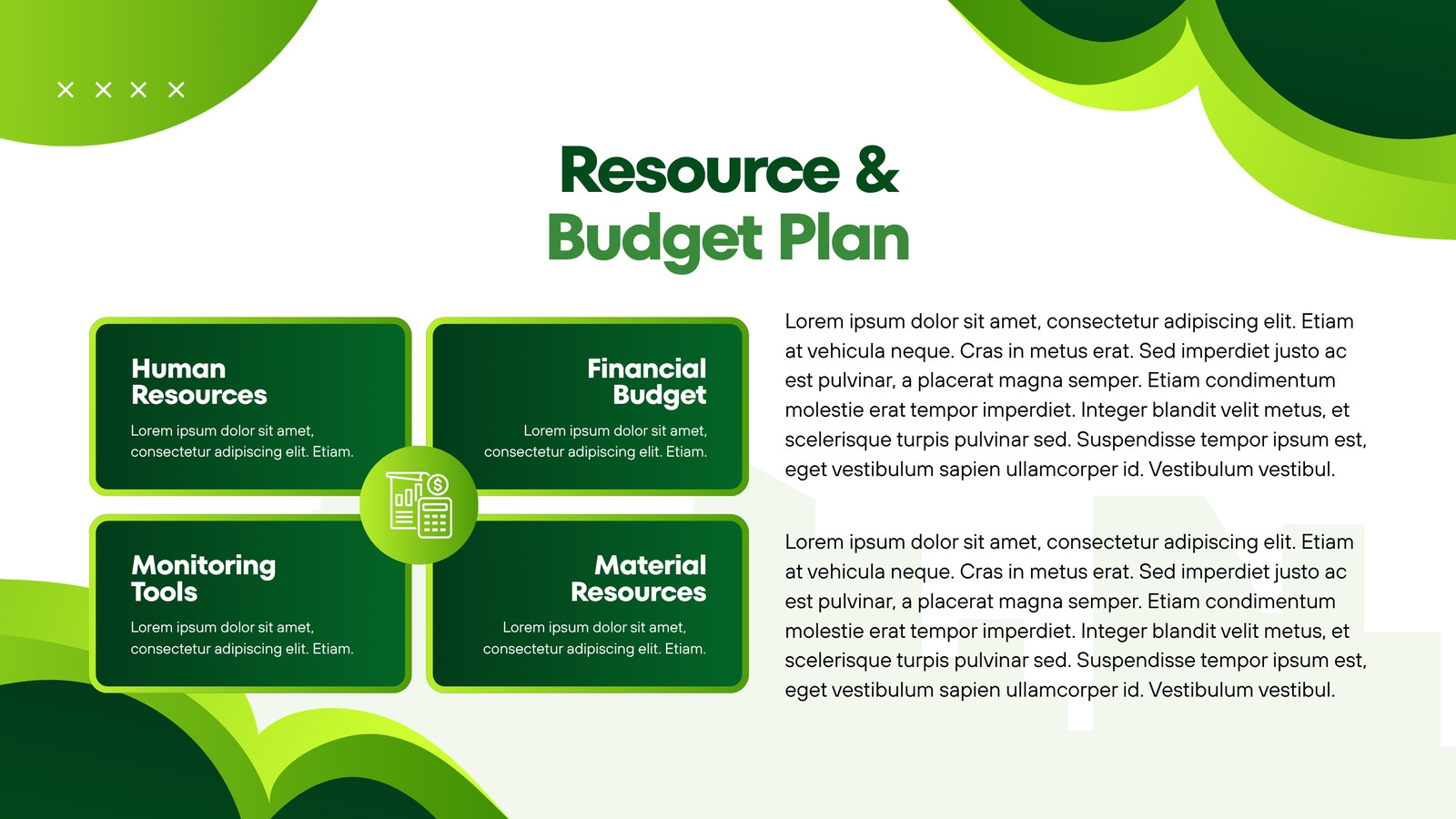 Resource & Budget Plan

Human Resources

Lorem ipsum dolor sit amet, consectetur adipiscing elit. Etiam.

Financial Budget

Lorem ipsum dolor sit amet, consectetur adipiscing elit. Etiam.

Monitoring Tools

Lorem ipsum dolor sit amet, consectetur adipiscing elit. Etiam.

Material Resources

Lorem ipsum dolor sit amet, consectetur adipiscing elit. Etiam.

Lorem ipsum dolor sit amet, consectetur adipiscing elit. Etiam at vehicula neque. Cras in metus erat. Sed imperdiet justo ac est pulvinar, a placerat magna semper. Etiam condimentum molestie erat tempor imperdiet. Integer blandit velit metus, et scelerisque turpis pulvinar sed. Suspendisse tempor ipsum est, eget vestibulum sapien ullamcorper id. Vestibulum vestibul.

Lorem ipsum dolor sit amet, consectetur adipiscing elit. Etiam at vehicula neque. Cras in metus erat. Sed imperdiet justo ac est pulvinar, a placerat magna semper. Etiam condimentum molestie erat tempor imperdiet. Integer blandit velit metus, et scelerisque turpis pulvinar sed. Suspendisse tempor ipsum est, eget vestibulum sapien ullamcorper id. Vestibulum vestibul.